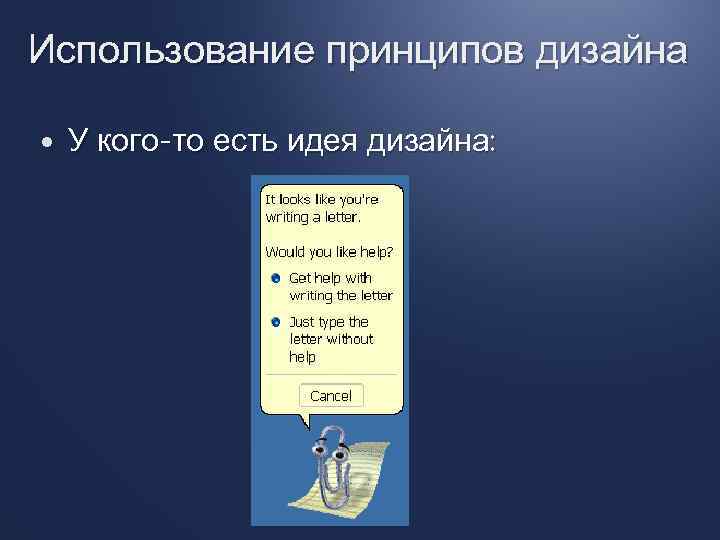 Использование принципов дизайна

• У кого-то есть идея дизайна:

It looks like you're writing a letter.

Would you like help?

Get help with writing the letter

Just type the letter without help

Cancel